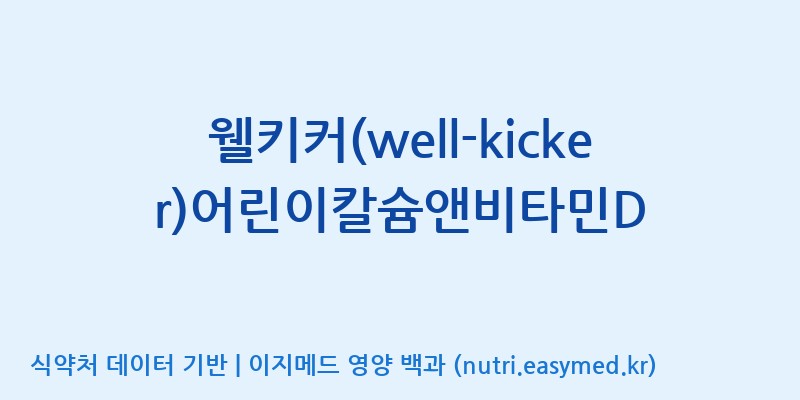 웰키커(well-kicker)어린이칼슘앤비타민D

식약처 데이터 기반 | 이지메드 영양 백과 (nutri.easymed.kr)